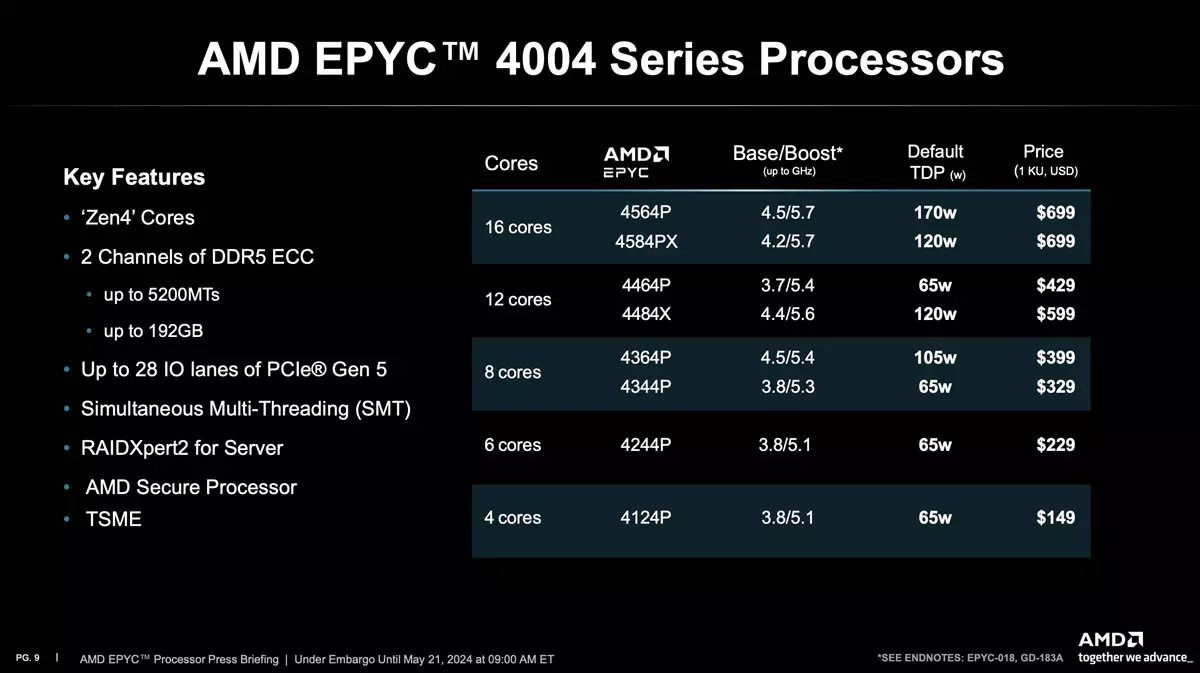 AMD EPYC™ 4004 Series Processors

Key Features
• 'Zen4' Cores
• 2 Channels of DDR5 ECC
  • up to 5200MTs
  • up to 192GB
• Up to 28 IO lanes of PCIe® Gen 5
• Simultaneous Multi-Threading (SMT)
• RAIDXpert2 for Server
• AMD Secure Processor
• TSME

| Cores | AMD EPYC | Base/Boost* (up to GHz) | Default TDP (w) | Price (1 KU, USD) |
|---|---|---|---|---|
| 16 cores | 4564P | 4.5/5.7 | 170w | $699 |
| | 4584PX | 4.2/5.7 | 120w | $699 |
| 12 cores | 4464P | 3.7/5.4 | 65w | $429 |
| | 4484X | 4.4/5.6 | 120w | $599 |
| 8 cores | 4364P | 4.5/5.4 | 105w | $399 |
| | 4344P | 3.8/5.3 | 65w | $329 |
| 6 cores | 4244P | 3.8/5.1 | 65w | $229 |
| 4 cores | 4124P | 3.8/5.1 | 65w | $149 |

PG. 9 | AMD EPYC™ Processor Press Briefing | Under Embargo Until May 21, 2024 at 09:00 AM ET

*SEE ENDNOTES: EPYC-018, GD-183A

AMD
together we advance_